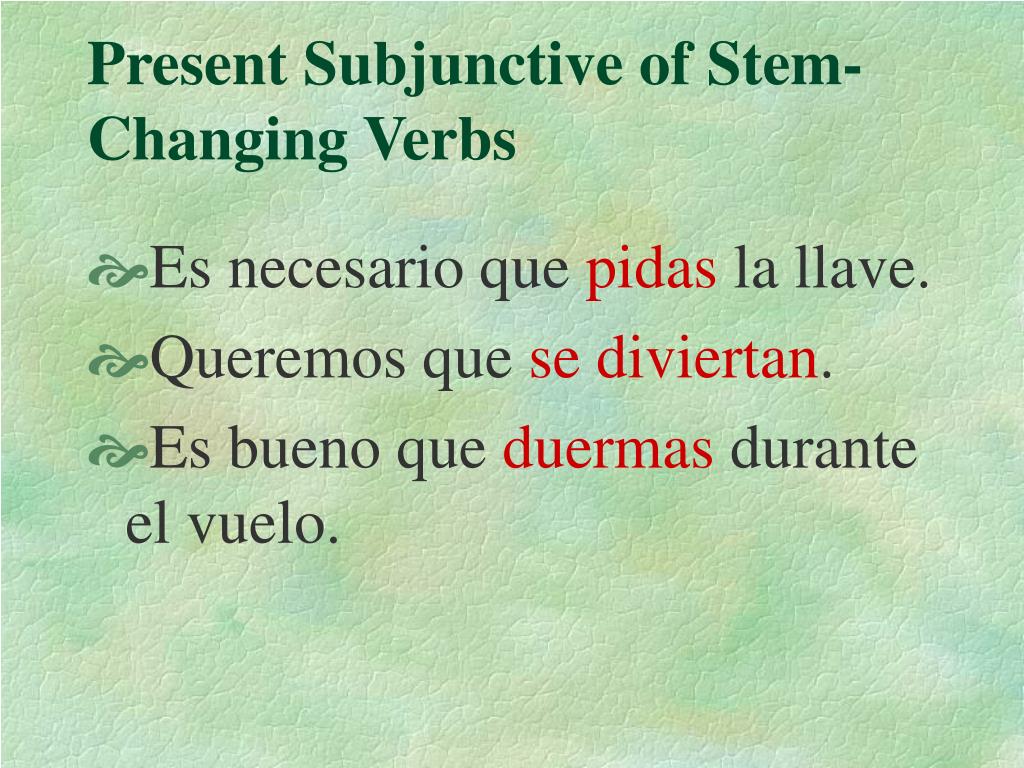 Present Subjunctive of Stem-Changing Verbs

Es necesario que pidas la llave.

Queremos que se diviertan.

Es bueno que duermas durante el vuelo.